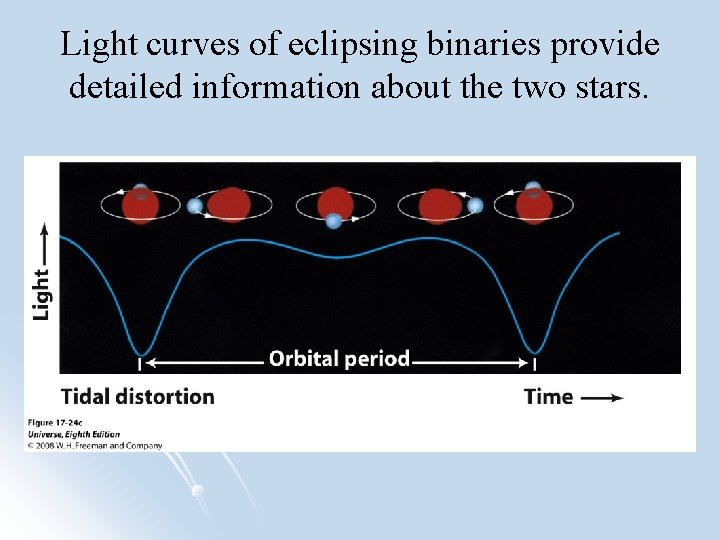 Light curves of eclipsing binaries provide detailed information about the two stars.

Light

Orbital period

Tidal distortion

Time

Figure 17-24c
Universe, Eighth Edition
© 2008 W. H. Freeman and Company